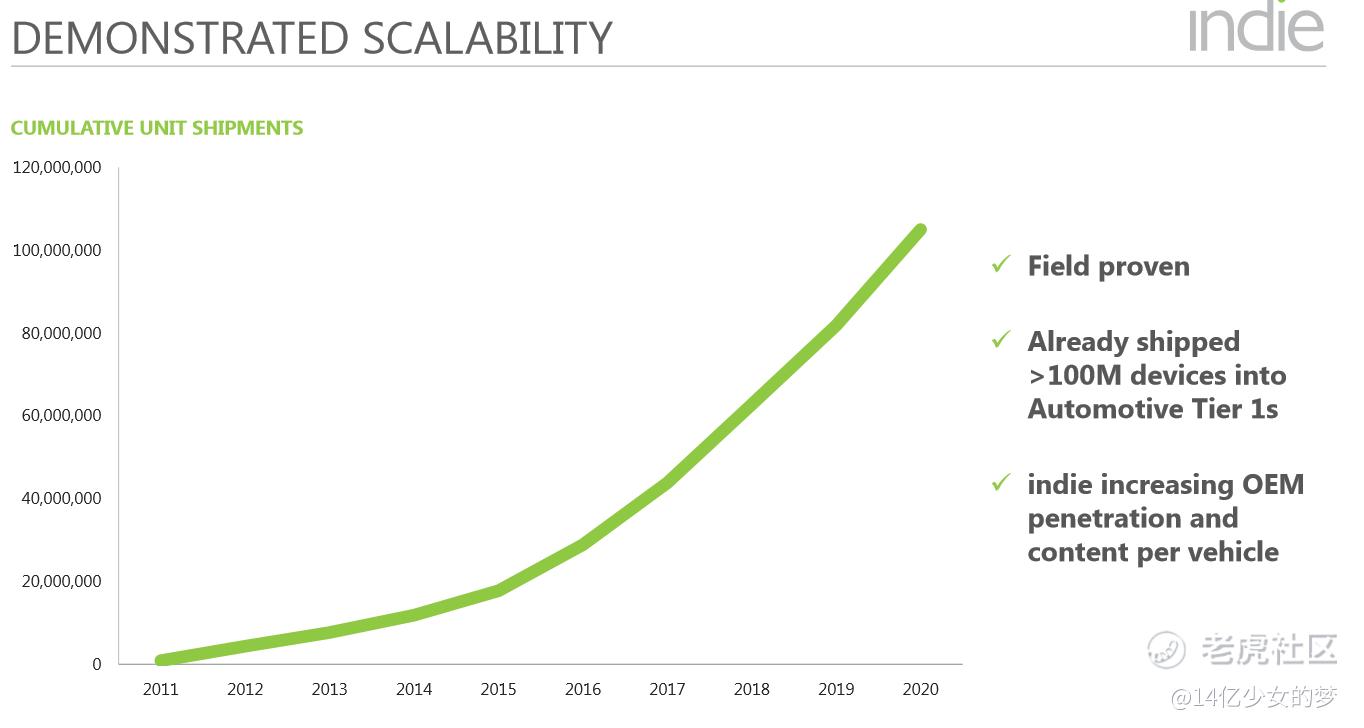 DEMONSTRATED SCALABILITY

indie

CUMULATIVE UNIT SHIPMENTS

120,000,000
100,000,000
80,000,000
60,000,000
40,000,000
20,000,000
0

2011 2012 2013 2014 2015 2016 2017 2018 2019 2020

✓ Field proven

✓ Already shipped >100M devices into Automotive Tier 1s

✓ indie increasing OEM penetration and content per vehicle

老虎社区
@14亿少女的梦